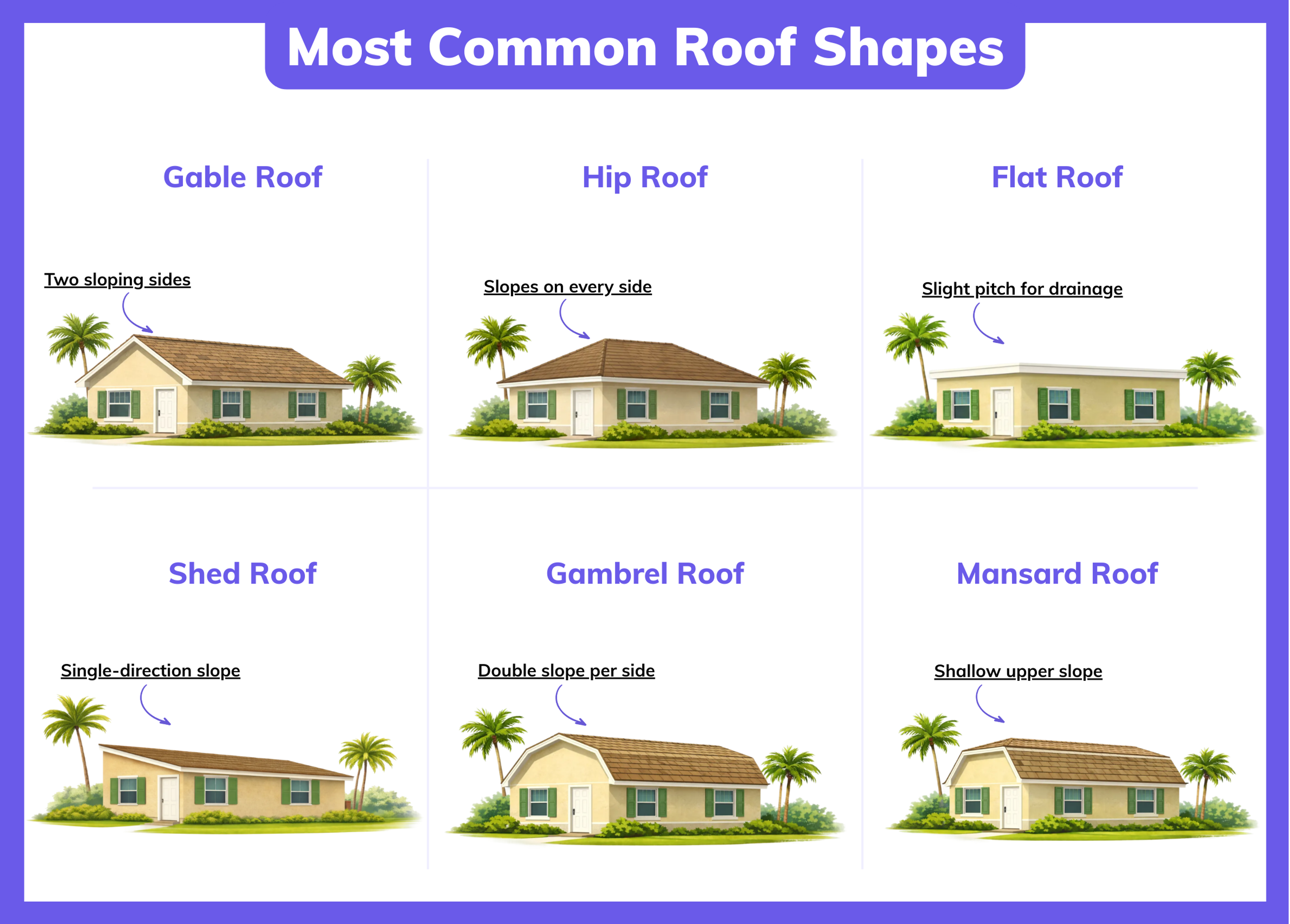 Most Common Roof Shapes

Gable Roof

Two sloping sides

Hip Roof

Slopes on every side

Flat Roof

Slight pitch for drainage

Shed Roof

Single-direction slope

Gambrel Roof

Double slope per side

Mansard Roof

Shallow upper slope